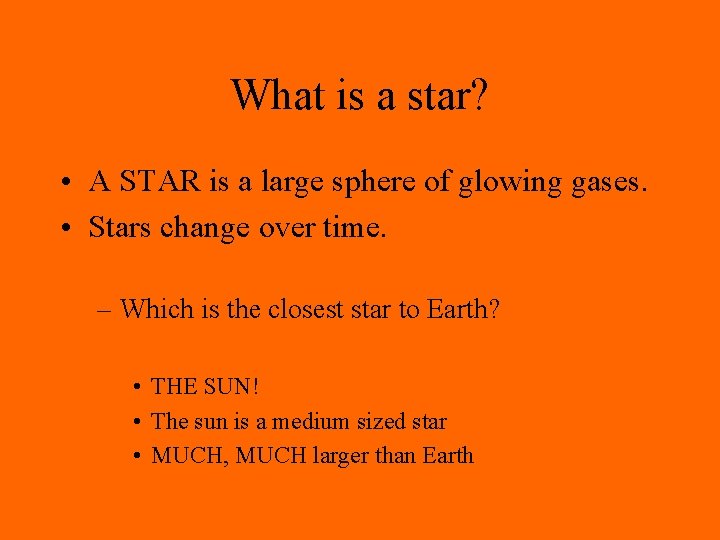 What is a star?

• A STAR is a large sphere of glowing gases.
• Stars change over time.

– Which is the closest star to Earth?

• THE SUN!
• The sun is a medium sized star
• MUCH, MUCH larger than Earth